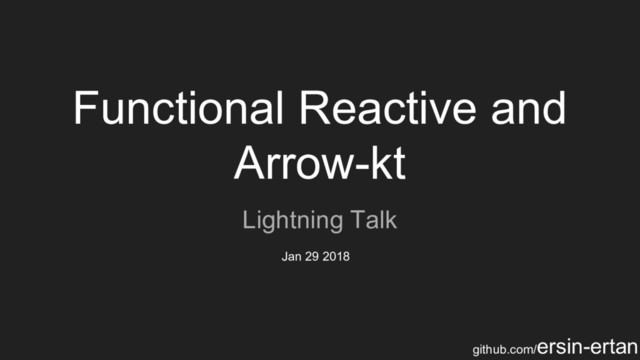 Functional Reactive and Arrow-kt

Lightning Talk

Jan 29 2018

github.com/ersin-ertan